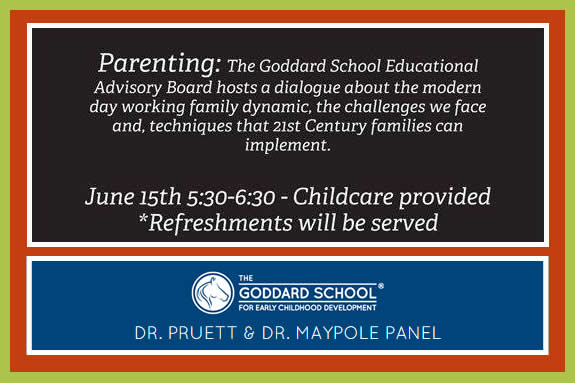 Parenting: The Goddard School Educational Advisory Board hosts a dialogue about the modern day working family dynamic, the challenges we face and, techniques that 21st Century families can implement.

June 15th 5:30-6:30 - Childcare provided
*Refreshments will be served

THE
GODDARD SCHOOL®
FOR EARLY CHILDHOOD DEVELOPMENT

DR. PRUETT & DR. MAYPOLE PANEL